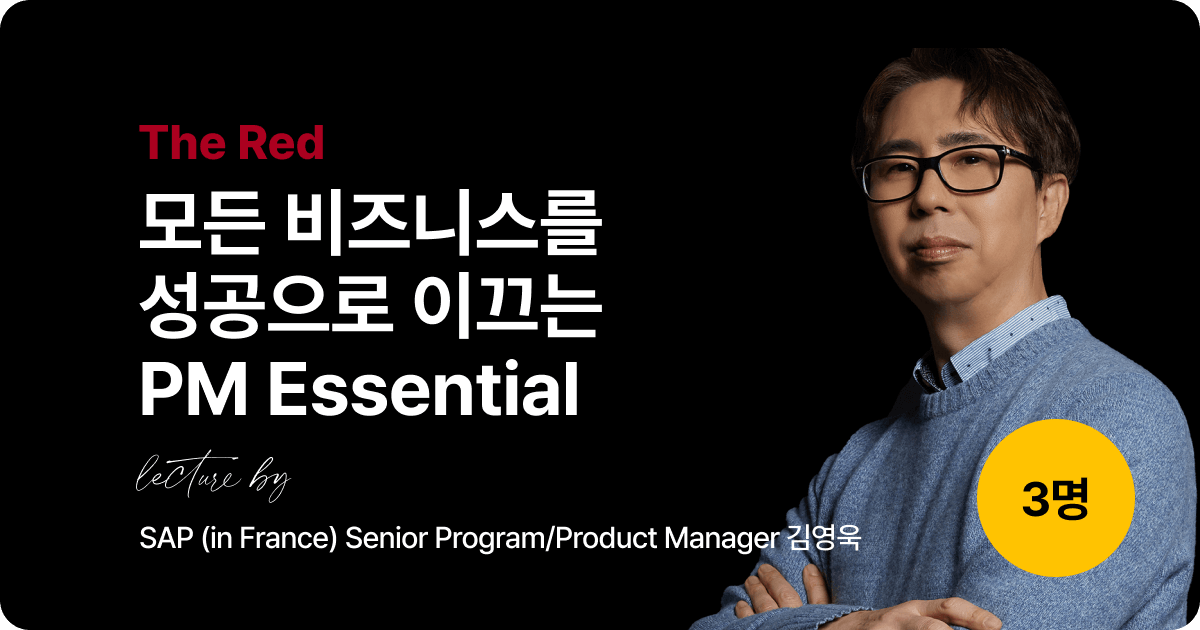 The Red

모든 비즈니스를 성공으로 이끄는 PM Essential

lecture by

SAP (in France) Senior Program/Product Manager 김영욱

3명